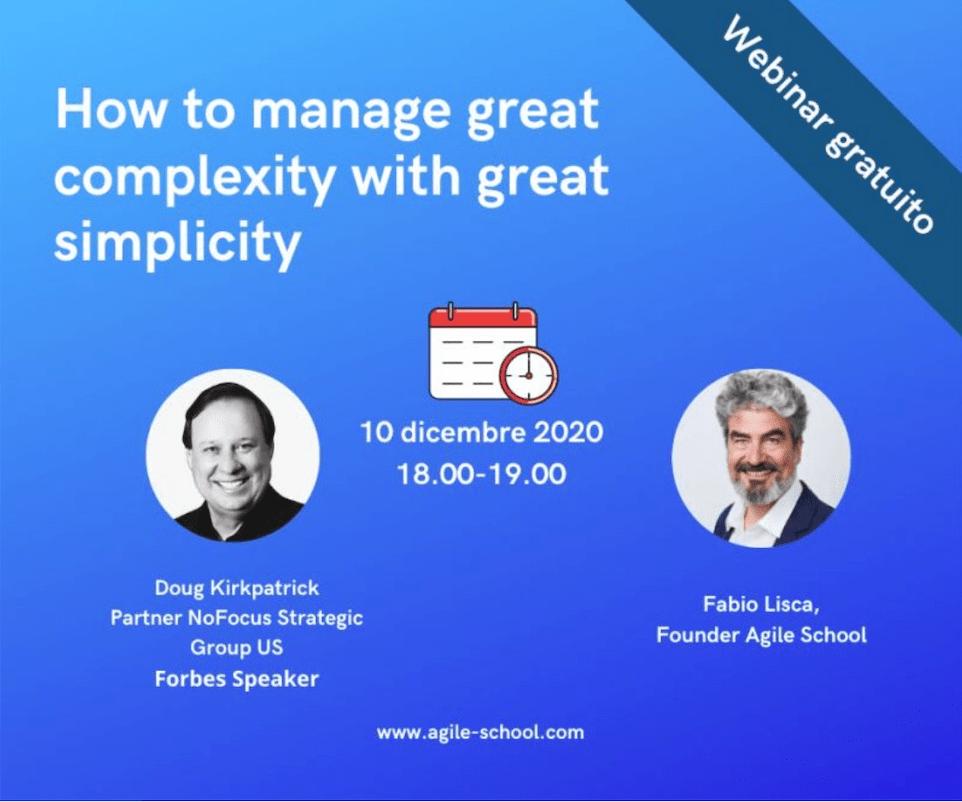 Webinar gratuito

How to manage great complexity with great simplicity

10 dicembre 2020
18.00-19.00

Doug Kirkpatrick
Partner NoFocus Strategic Group US
Forbes Speaker

Fabio Lisca,
Founder Agile School

www.agile-school.com